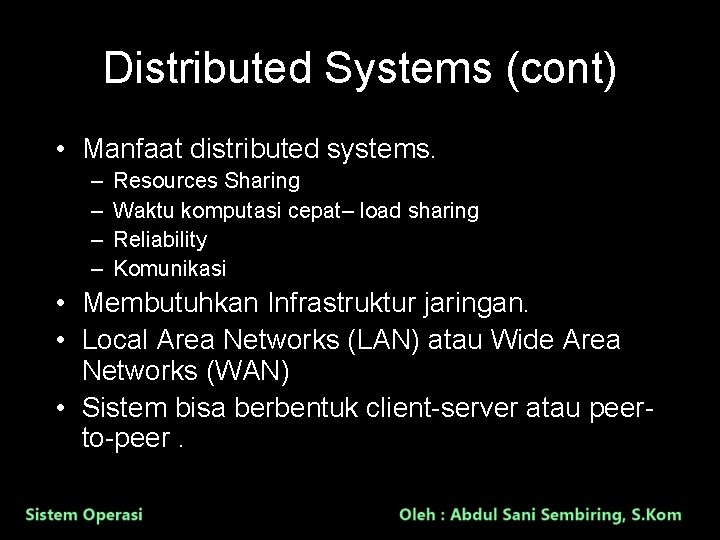 Distributed Systems (cont)

• Manfaat distributed systems.
– Resources Sharing
– Waktu komputasi cepat– load sharing
– Reliability
– Komunikasi
• Membutuhkan Infrastruktur jaringan.
• Local Area Networks (LAN) atau Wide Area Networks (WAN)
• Sistem bisa berbentuk client-server atau peer-to-peer .

Sistem Operasi

Oleh : Abdul Sani Sembiring, S.Kom